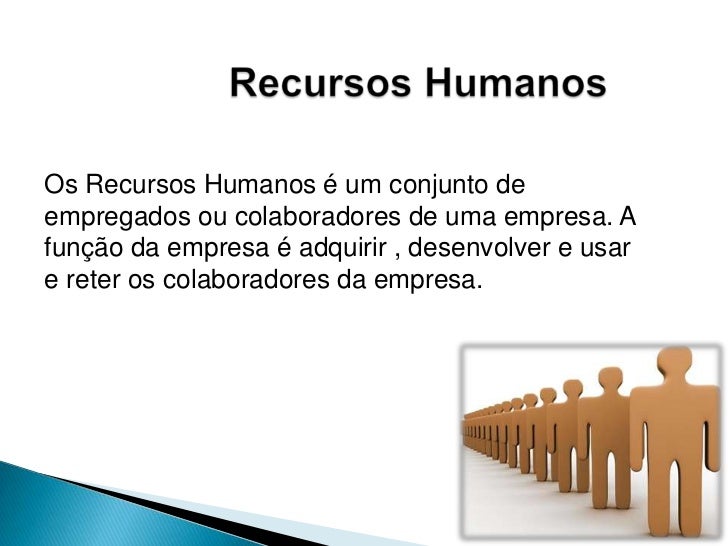 Recursos Humanos

Os Recursos Humanos é um conjunto de empregados ou colaboradores de uma empresa. A função da empresa é adquirir , desenvolver e usar e reter os colaboradores da empresa.